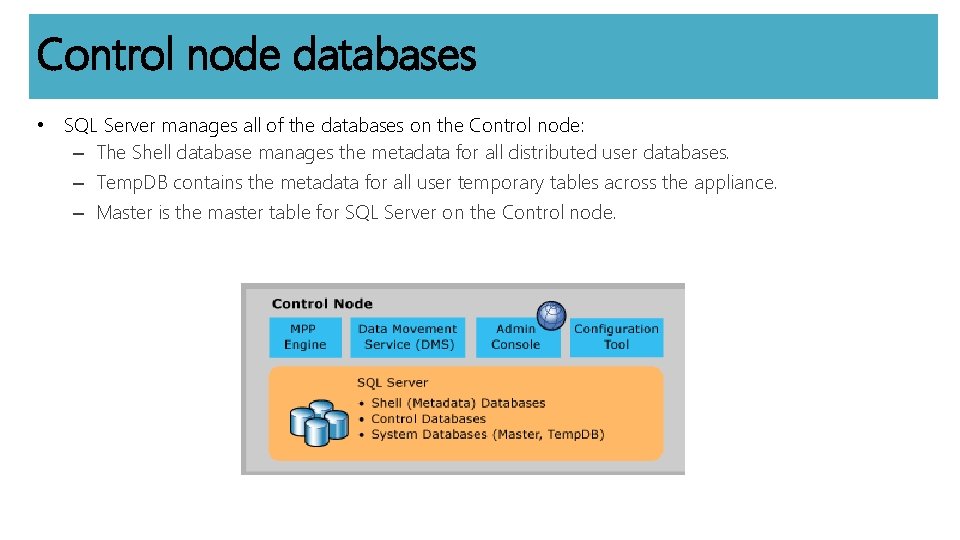 Control node databases

• SQL Server manages all of the databases on the Control node:
– The Shell database manages the metadata for all distributed user databases.
– TempDB contains the metadata for all user temporary tables across the appliance.
– Master is the master table for SQL Server on the Control node.

Control Node

MPP Engine

Data Movement Service (DMS)

Admin Console

Configuration Tool

SQL Server
• Shell (Metadata) Databases
• Control Databases
• System Databases (Master, TempDB)